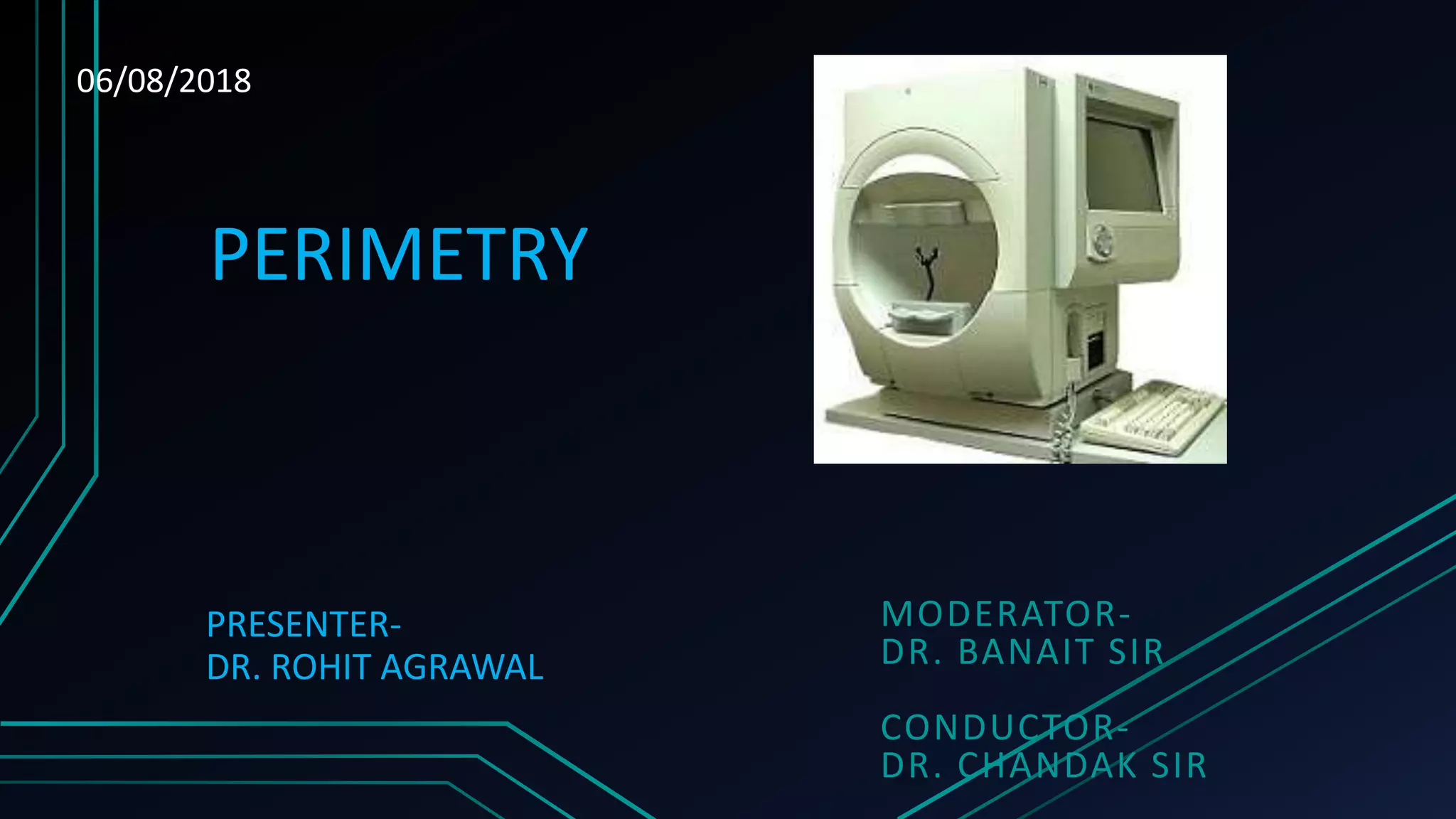 06/08/2018

PERIMETRY

PRESENTER-
DR. ROHIT AGRAWAL

MODERATOR-
DR. BANAIT SIR

CONDUCTOR-
DR. CHANDAK SIR